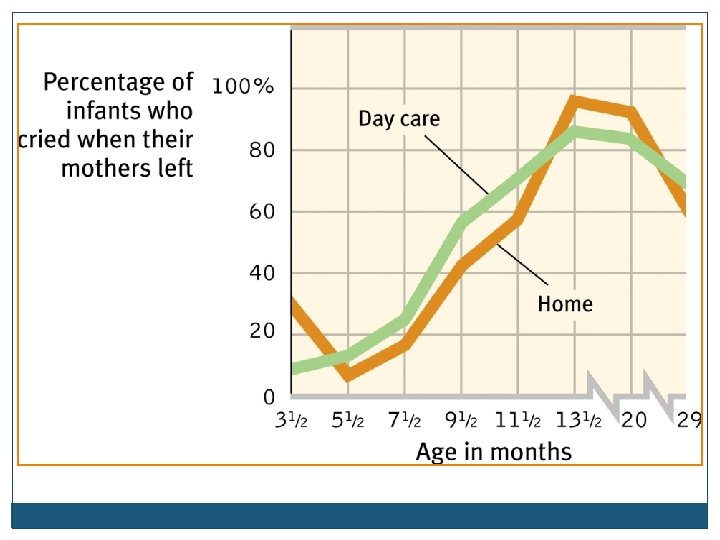 Percentage of infants who cried when their mothers left

100%

80

60

40

20

0

Day care

Home

$3\frac{1}{2}$ $5\frac{1}{2}$ $7\frac{1}{2}$ $9\frac{1}{2}$ $11\frac{1}{2}$ $13\frac{1}{2}$ 20 29

Age in months